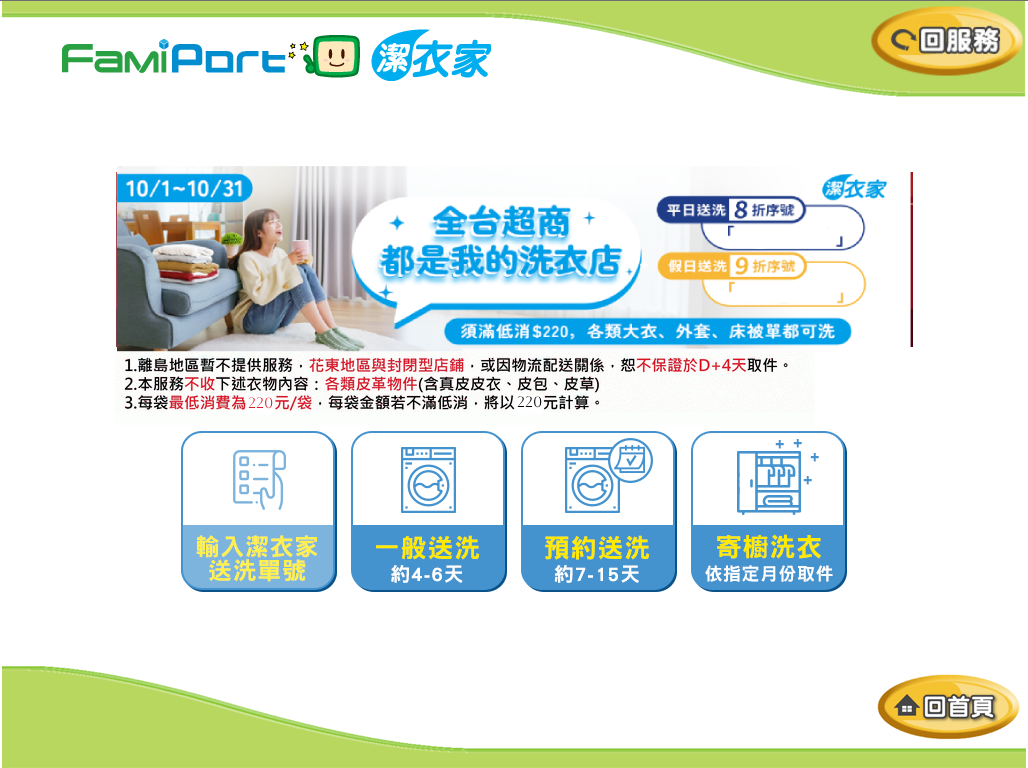 FamiPort 潔衣家

回服務

10/1~10/31

全台超商
都是我的洗衣店

潔衣家

平日送洗 8 折序號
「 」

假日送洗 9 折序號
「 」

須滿低消$220，各類大衣、外套、床被單都可洗

1.離島地區暫不提供服務，花東地區與封閉型店鋪，或因物流配送關係，恕不保證於D+4天取件。
2.本服務不收下述衣物內容：各類皮革物件(含真皮皮衣、皮包、皮草)
3.每袋最低消費為220元/袋，每袋金額若不滿低消，將以220元計算。

輸入潔衣家
送洗單號

一般送洗
約4-6天

預約送洗
約7-15天

寄櫥洗衣
依指定月份取件

回首頁